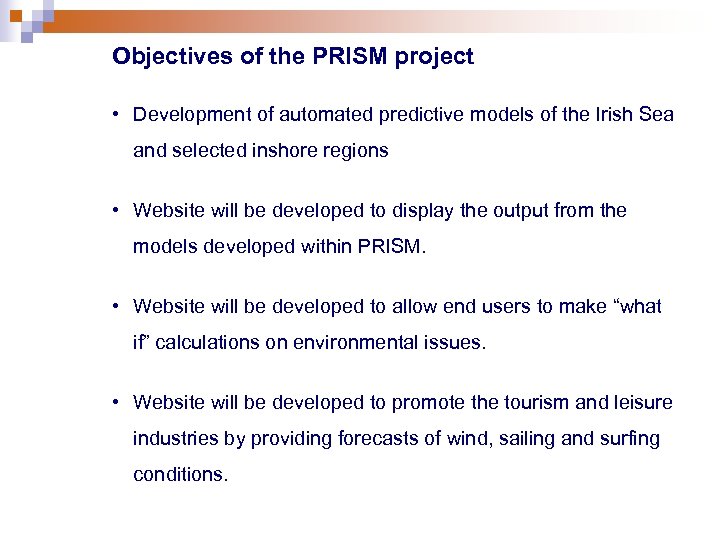 Objectives of the PRISM project

• Development of automated predictive models of the Irish Sea and selected inshore regions

• Website will be developed to display the output from the models developed within PRISM.

• Website will be developed to allow end users to make “what if” calculations on environmental issues.

• Website will be developed to promote the tourism and leisure industries by providing forecasts of wind, sailing and surfing conditions.